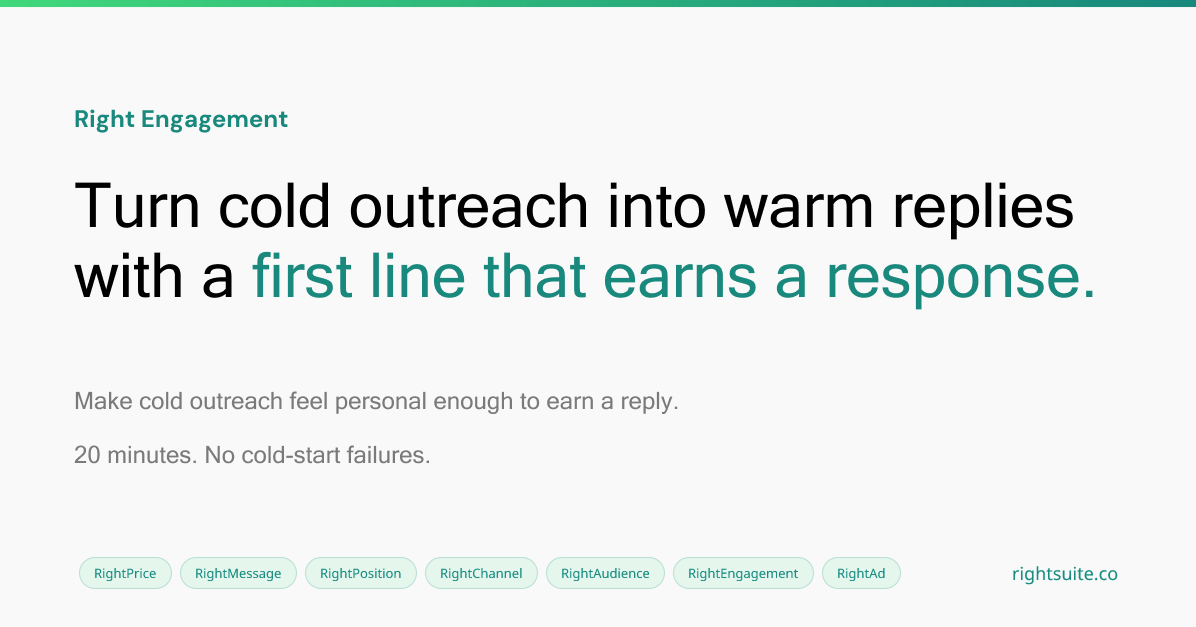 Right Engagement

Turn cold outreach into warm replies with a first line that earns a response.

Make cold outreach feel personal enough to earn a reply.

20 minutes. No cold-start failures.

RightPrice RightMessage RightPosition RightChannel RightAudience RightEngagement RightAd

rightsuite.co